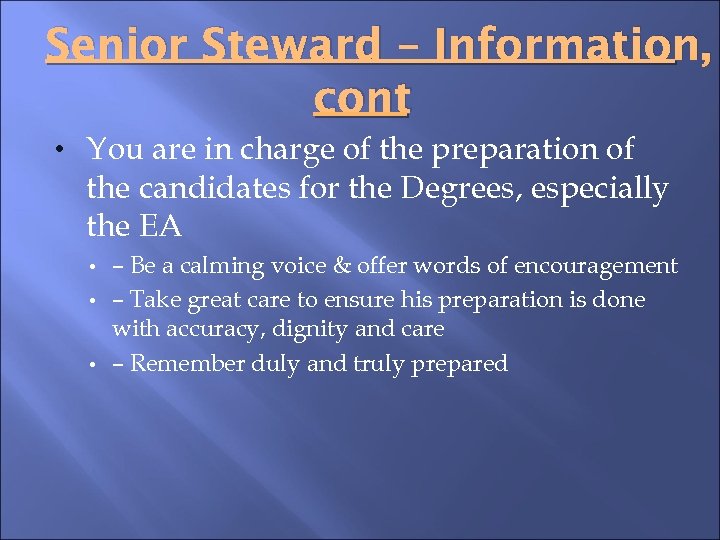 Senior Steward – Information, cont

• You are in charge of the preparation of the candidates for the Degrees, especially the EA

• – Be a calming voice & offer words of encouragement
• – Take great care to ensure his preparation is done with accuracy, dignity and care
• – Remember duly and truly prepared